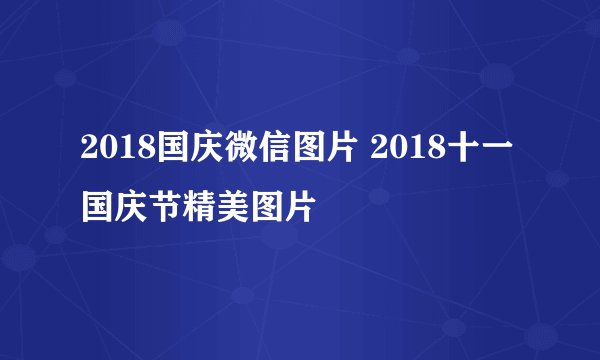 2018国庆微信图片 2018十一国庆节精美图片